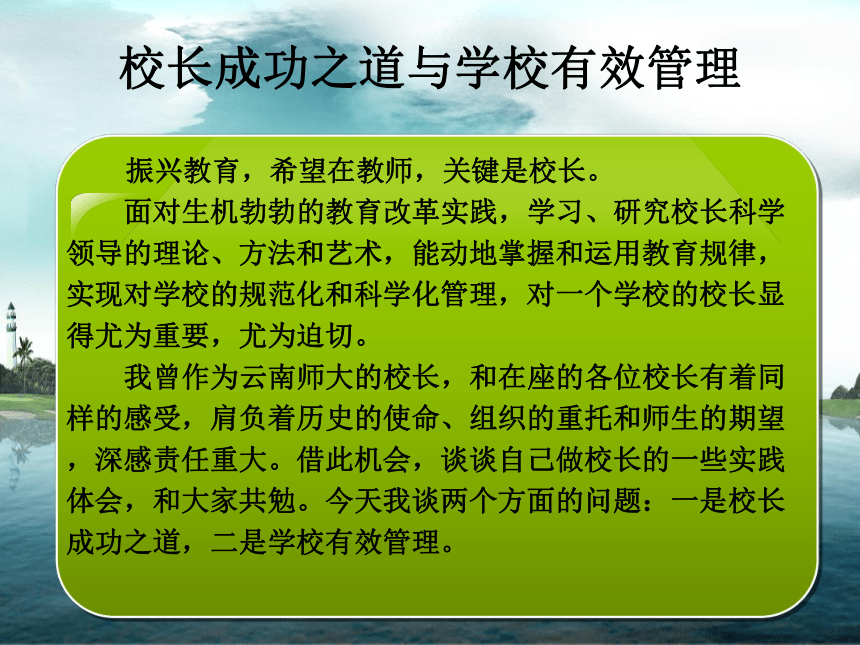 校长成功之道与学校有效管理

振兴教育，希望在教师，关键是校长。

面对生机勃勃的教育改革实践，学习、研究校长科学领导的理论、方法和艺术，能动地掌握和运用教育规律，实现对学校的规范化和科学化管理，对一个学校的校长显得尤为重要，尤为迫切。

我曾作为云南师大的校长，和在座的各位校长有着同样的感受，肩负着历史的使命、组织的重托和师生的期望，深感责任重大。借此机会，谈谈自己做校长的一些实践体会，和大家共勉。今天我谈两个方面的问题：一是校长成功之道，二是学校有效管理。